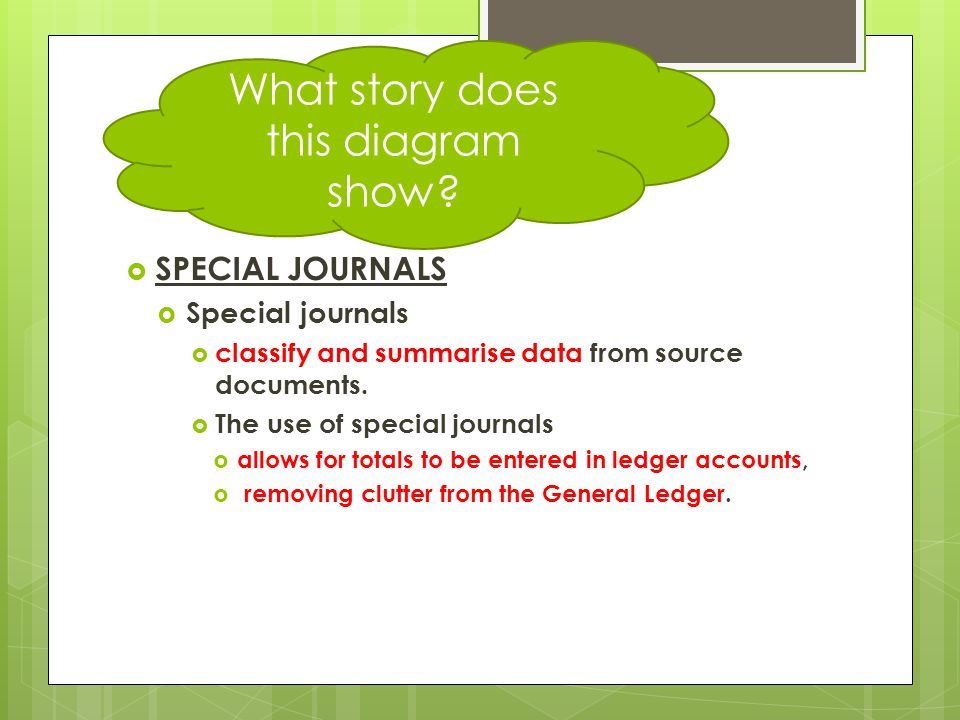 What story does this diagram show?

SPECIAL JOURNALS

Special journals

classify and summarise data from source documents.

The use of special journals

allows for totals to be entered in ledger accounts,

removing clutter from the General Ledger.